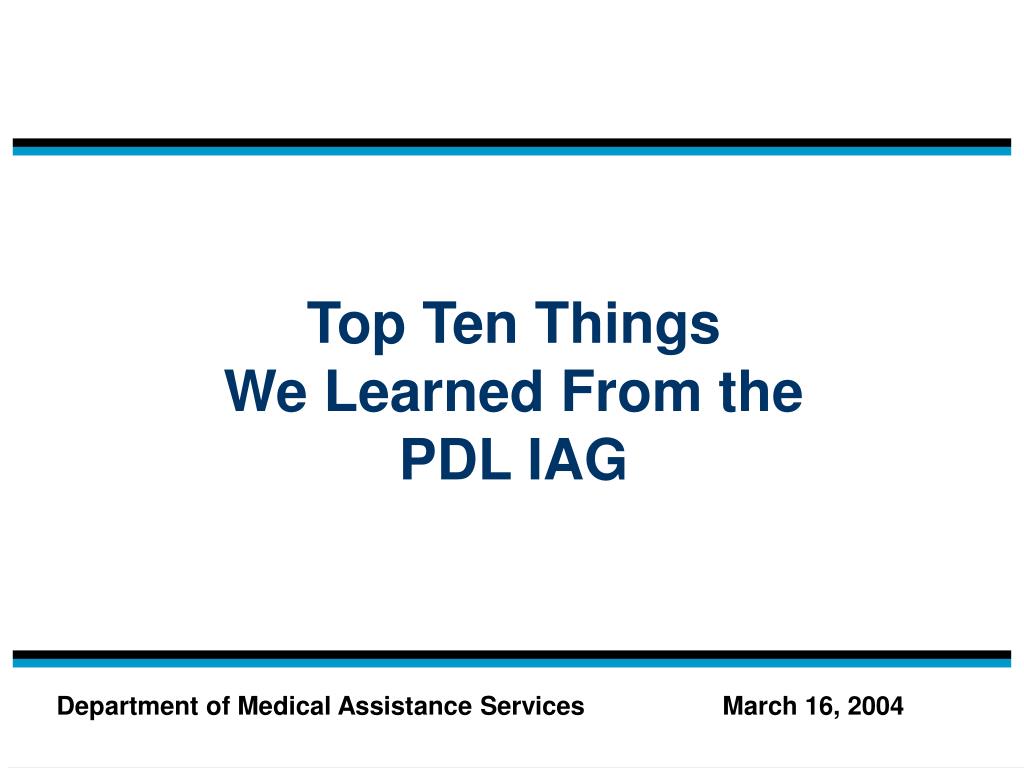 Top Ten Things
We Learned From the
PDL IAG

Department of Medical Assistance Services March 16, 2004